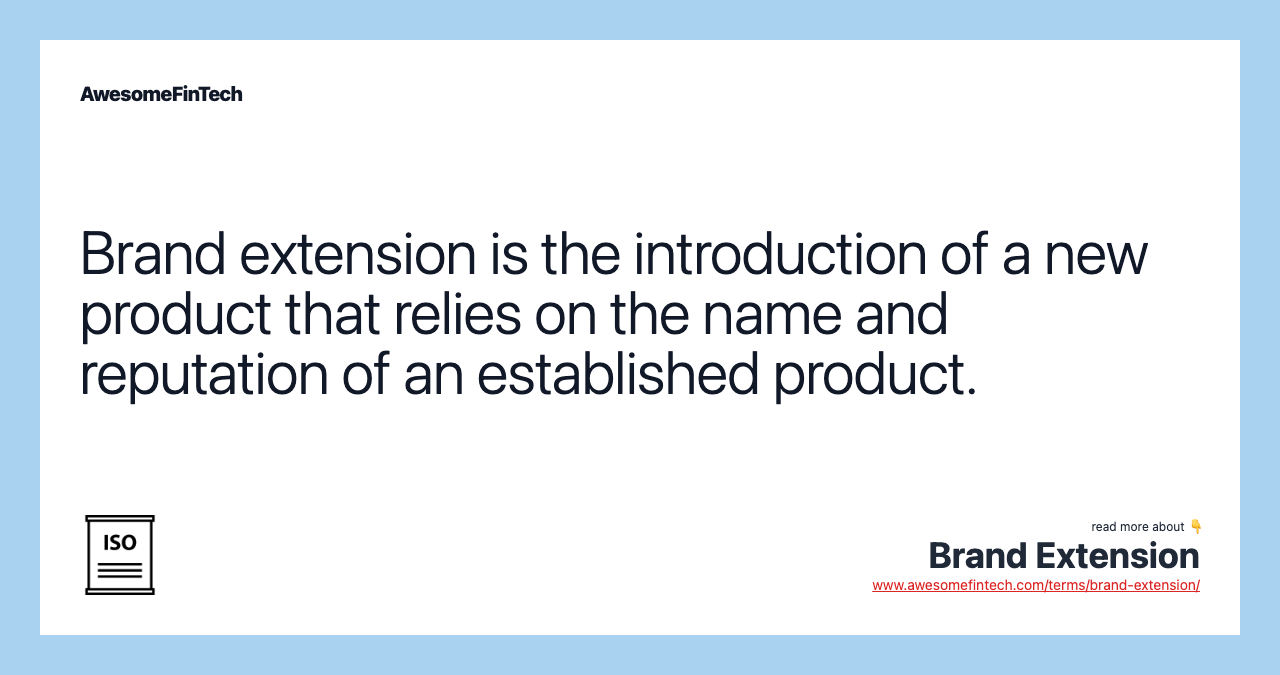 AwesomeFinTech

Brand extension is the introduction of a new product that relies on the name and reputation of an established product.

ISO

read more about 👇
Brand Extension
www.awesomefintech.com/terms/brand-extension/